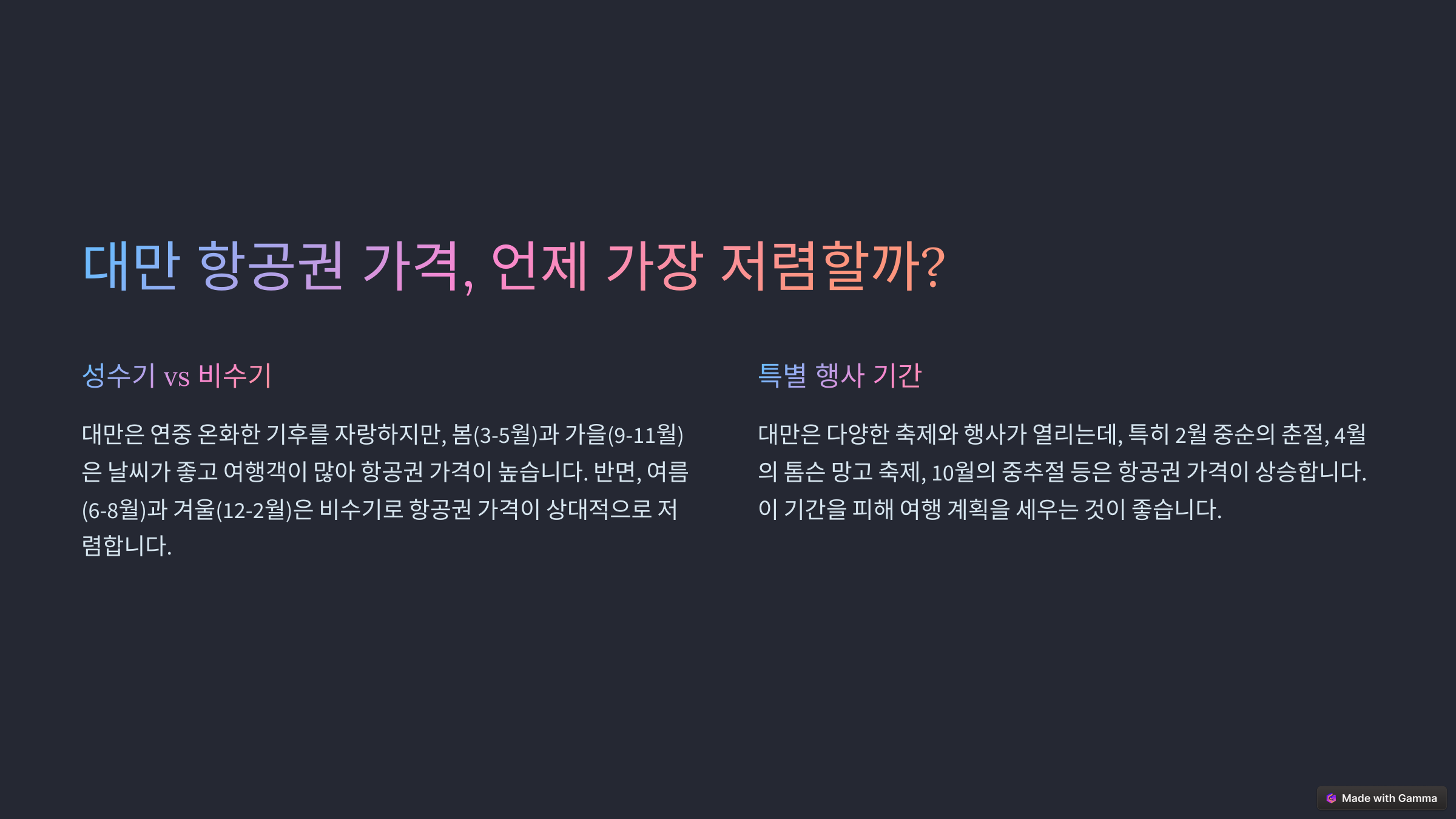 대만 항공권 가격, 언제 가장 저렴할까?

성수기 vs 비수기

대만은 연중 온화한 기후를 자랑하지만, 봄(3-5월)과 가을(9-11월)은 날씨가 좋고 여행객이 많아 항공권 가격이 높습니다. 반면, 여름(6-8월)과 겨울(12-2월)은 비수기로 항공권 가격이 상대적으로 저렴합니다.

특별 행사 기간

대만은 다양한 축제와 행사가 열리는데, 특히 2월 중순의 춘절, 4월의 톰슨 망고 축제, 10월의 중추절 등은 항공권 가격이 상승합니다. 이 기간을 피해 여행 계획을 세우는 것이 좋습니다.

Made with Gamma